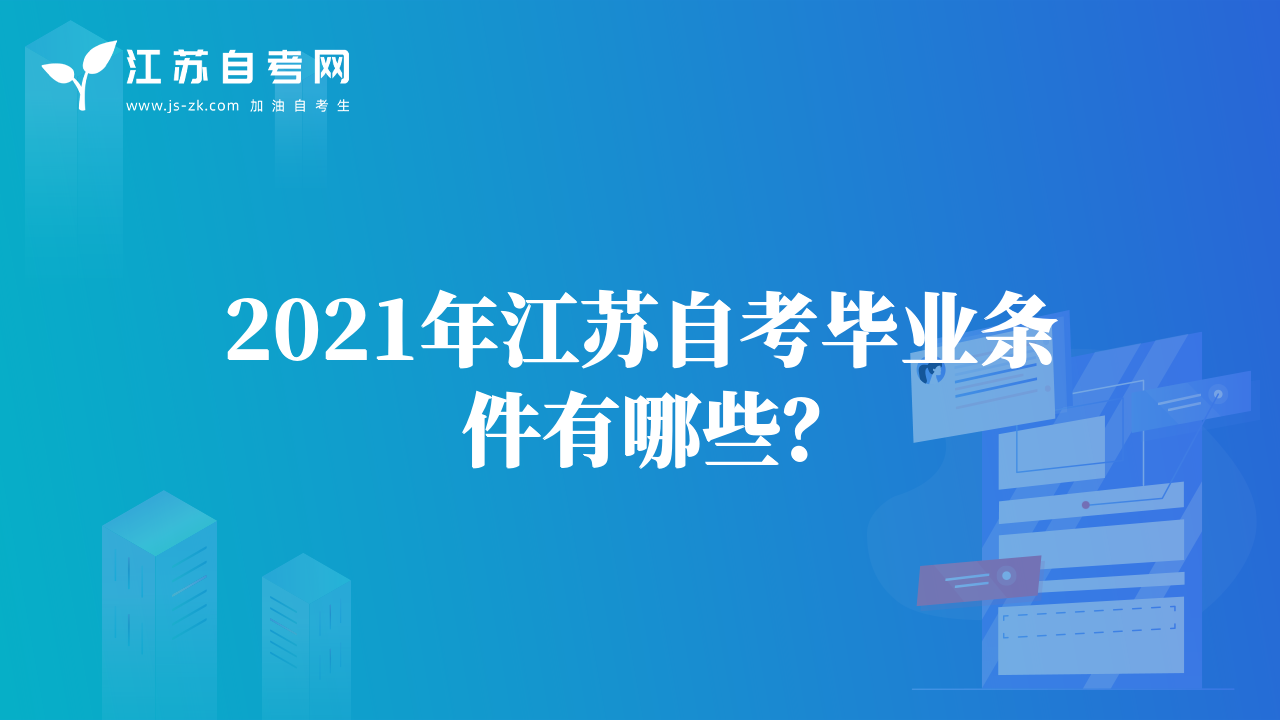 江苏自考网
www.js-zk.com 加油自考生

2021年江苏自考毕业条件有哪些?